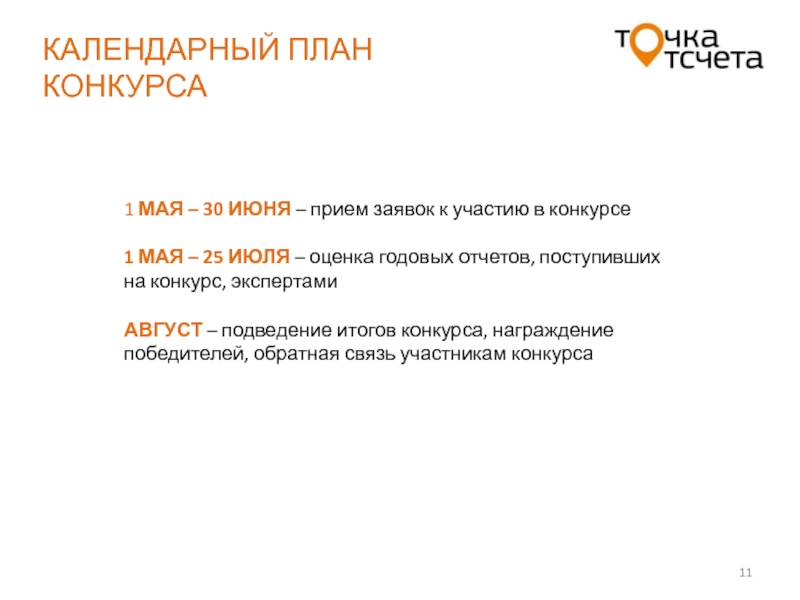 КАЛЕНДАРНЫЙ ПЛАН КОНКУРСА

точка отсчета

1 МАЯ – 30 ИЮНЯ – прием заявок к участию в конкурсе

1 МАЯ – 25 ИЮЛЯ – оценка годовых отчетов, поступивших на конкурс, экспертами

АВГУСТ – подведение итогов конкурса, награждение победителей, обратная связь участникам конкурса

11